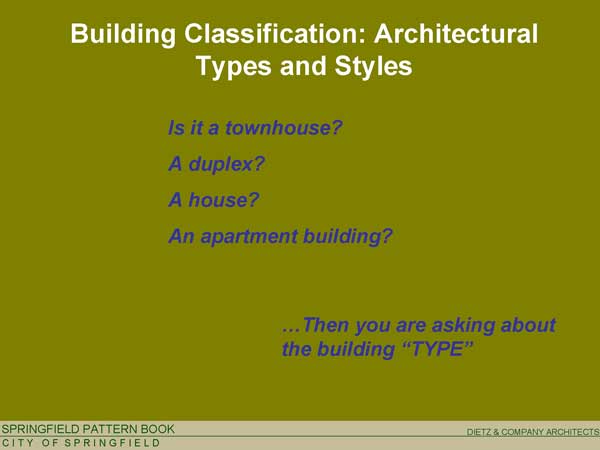 Building Classification: Architectural Types and Styles

Is it a townhouse?

A duplex?

A house?

An apartment building?

…Then you are asking about the building “TYPE”

SPRINGFIELD PATTERN BOOK
CITY OF SPRINGFIELD

DIETZ & COMPANY ARCHITECTS